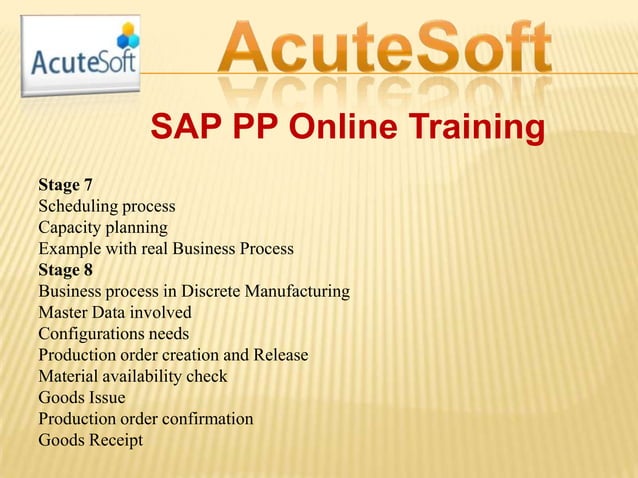 AcuteSoft

AcuteSoft

SAP PP Online Training

Stage 7
Scheduling process
Capacity planning
Example with real Business Process
Stage 8
Business process in Discrete Manufacturing
Master Data involved
Configurations needs
Production order creation and Release
Material availability check
Goods Issue
Production order confirmation
Goods Receipt